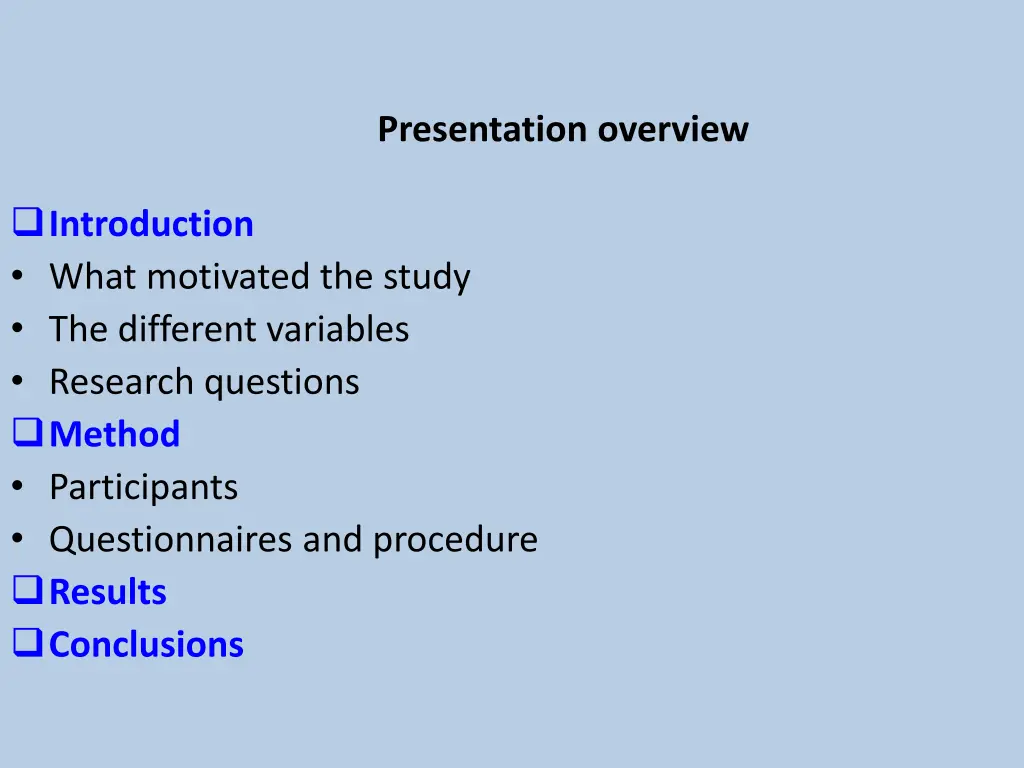 Presentation overview

❑ Introduction
• What motivated the study
• The different variables
• Research questions
❑ Method
• Participants
• Questionnaires and procedure
❑ Results
❑ Conclusions